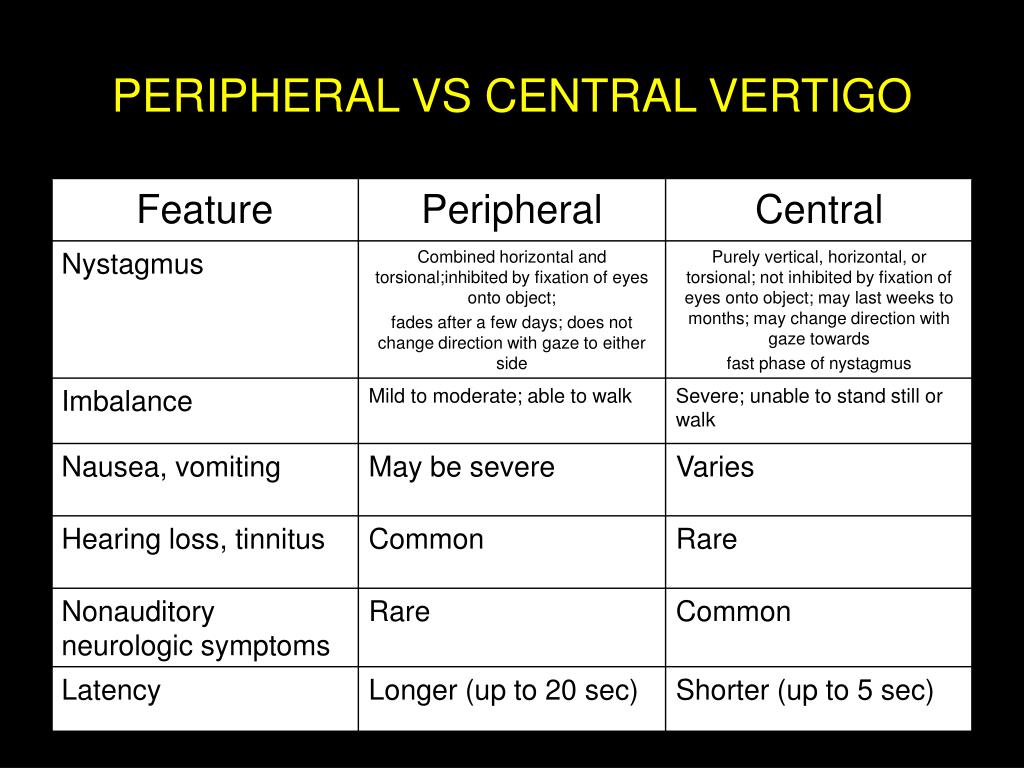 PERIPHERAL VS CENTRAL VERTIGO

| Feature | Peripheral | Central |
|---|---|---|
| Nystagmus | Combined horizontal and torsional;inhibited by fixation of eyes onto object; fades after a few days; does not change direction with gaze to either side | Purely vertical, horizontal, or torsional; not inhibited by fixation of eyes onto object; may last weeks to months; may change direction with gaze towards fast phase of nystagmus |
| Imbalance | Mild to moderate; able to walk | Severe; unable to stand still or walk |
| Nausea, vomiting | May be severe | Varies |
| Hearing loss, tinnitus | Common | Rare |
| Nonauditory neurologic symptoms | Rare | Common |
| Latency | Longer (up to 20 sec) | Shorter (up to 5 sec) |